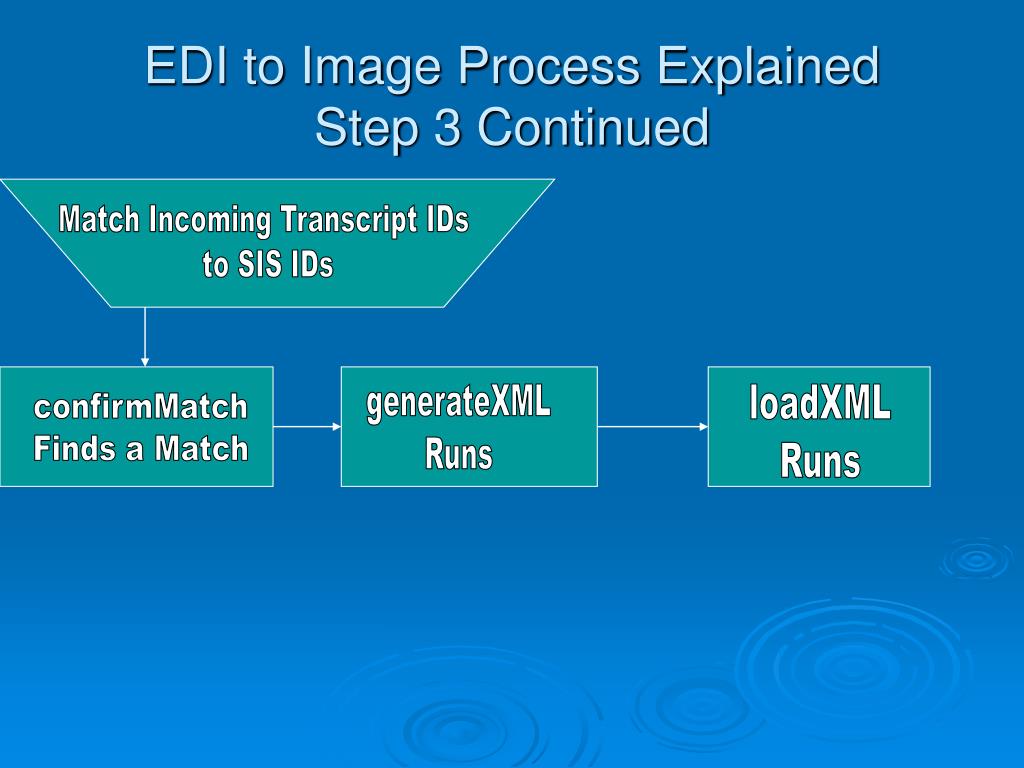 EDI to Image Process Explained
Step 3 Continued

Match Incoming Transcript IDs to SIS IDs

confirmMatch Finds a Match

generateXML Runs

loadXML Runs